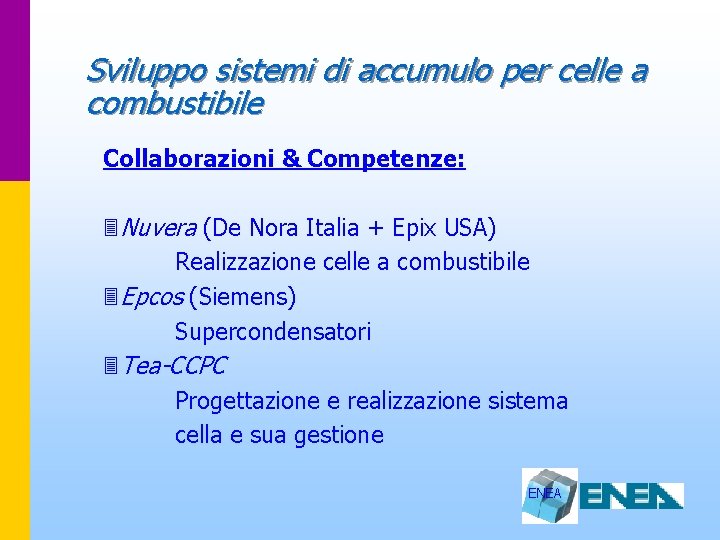 Sviluppo sistemi di accumulo per celle a combustibile

Collaborazioni & Competenze:

Nuvera (De Nora Italia + Epix USA)
Realizzazione celle a combustibile

Epcos (Siemens)
Supercondensatori

Tea-CCPC
Progettazione e realizzazione sistema cella e sua gestione

ENEA ENEA